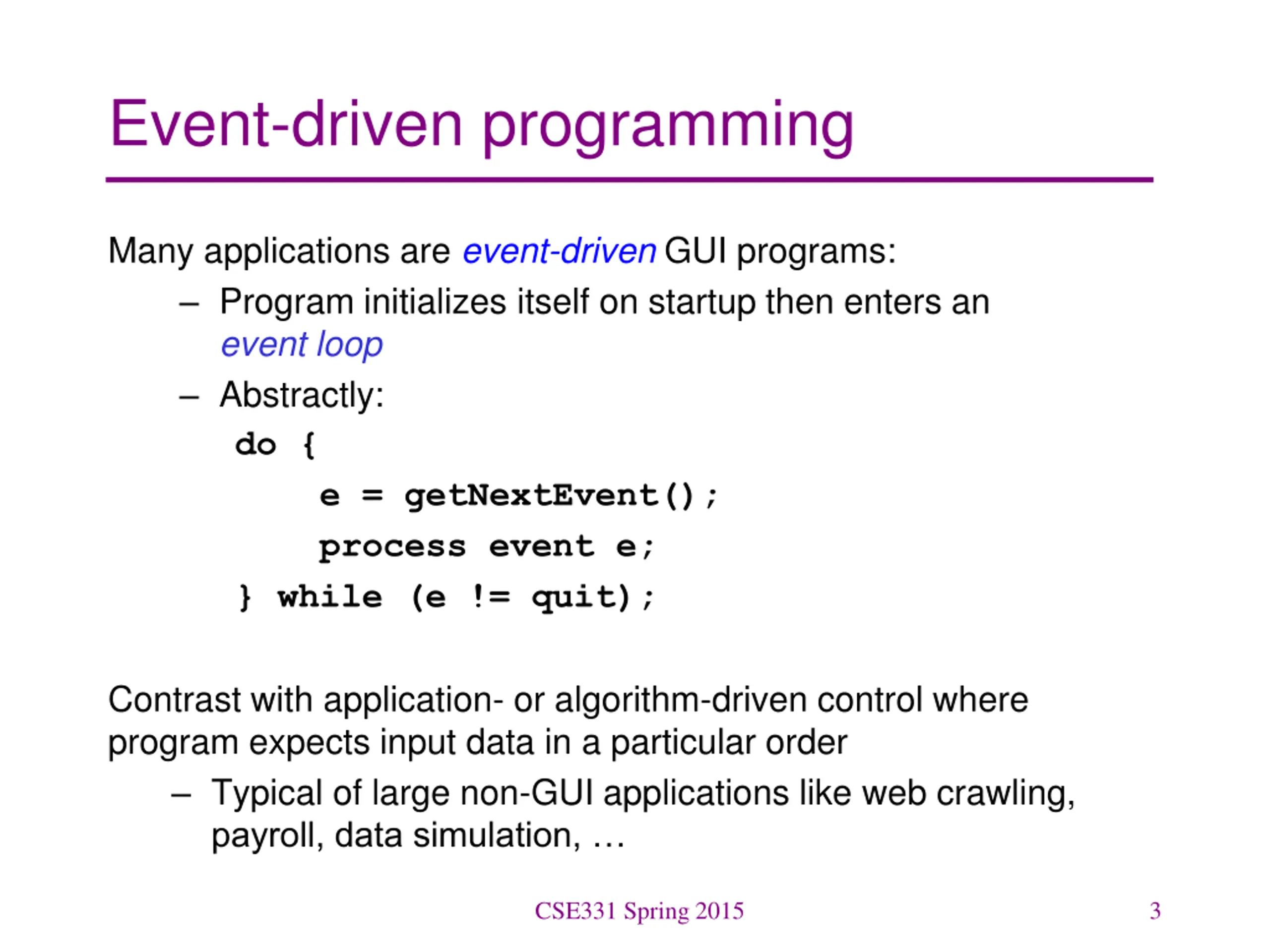 Event-driven programming

Many applications are event-driven GUI programs:

– Program initializes itself on startup then enters an event loop

– Abstractly:

do {
    e = getNextEvent();
    process event e;
} while (e != quit);

Contrast with application- or algorithm-driven control where program expects input data in a particular order

– Typical of large non-GUI applications like web crawling, payroll, data simulation, …

CSE331 Spring 2015

3